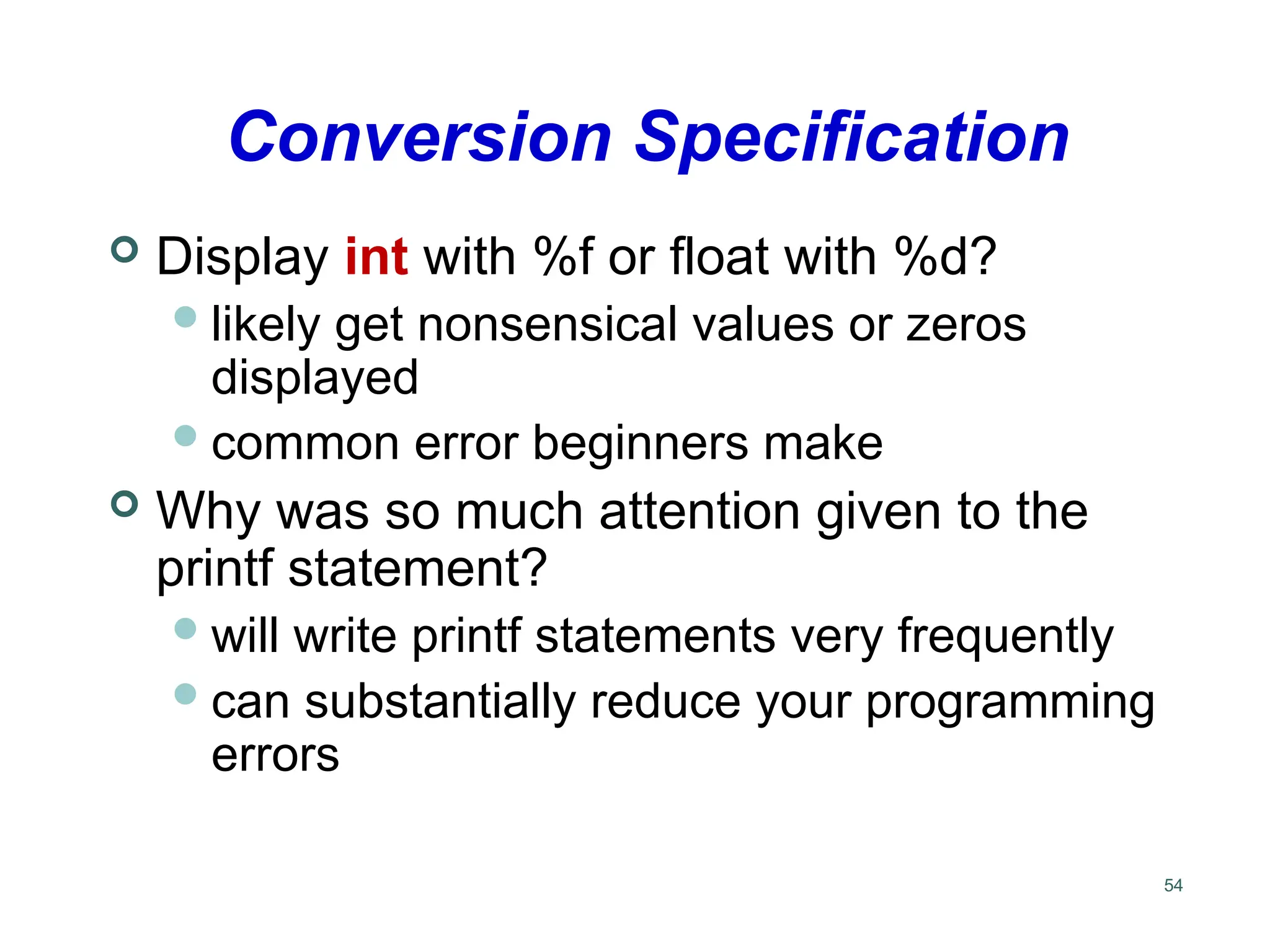 Conversion Specification

Display int with %f or float with %d?

likely get nonsensical values or zeros displayed

common error beginners make

Why was so much attention given to the printf statement?

will write printf statements very frequently

can substantially reduce your programming errors

54